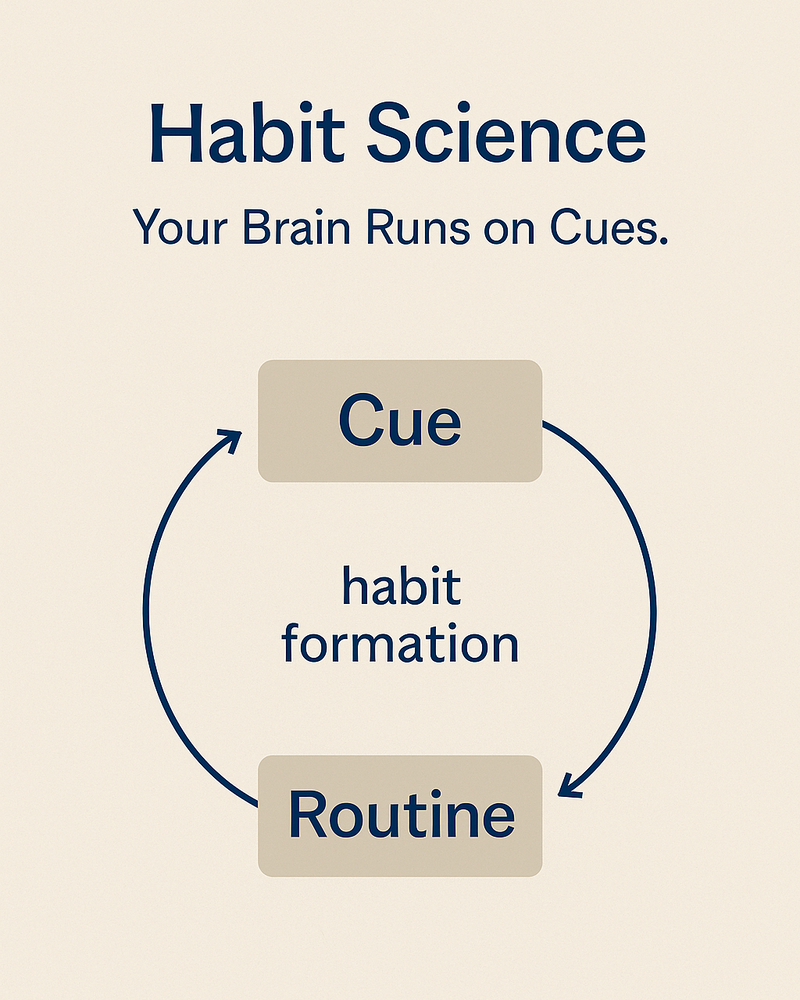 Habit Science

Your Brain Runs on Cues.

Cue

habit formation

Routine